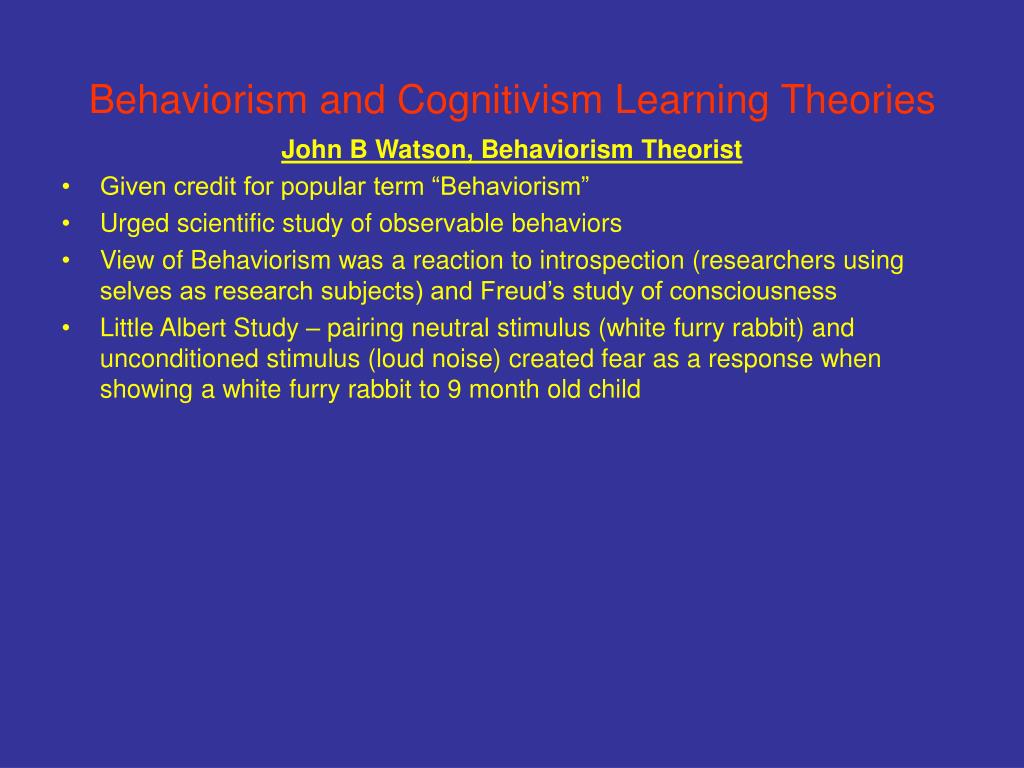 Behaviorism and Cognitivism Learning Theories

John B Watson, Behaviorism Theorist

• Given credit for popular term "Behaviorism"
• Urged scientific study of observable behaviors
• View of Behaviorism was a reaction to introspection (researchers using selves as research subjects) and Freud's study of consciousness
• Little Albert Study – pairing neutral stimulus (white furry rabbit) and unconditioned stimulus (loud noise) created fear as a response when showing a white furry rabbit to 9 month old child